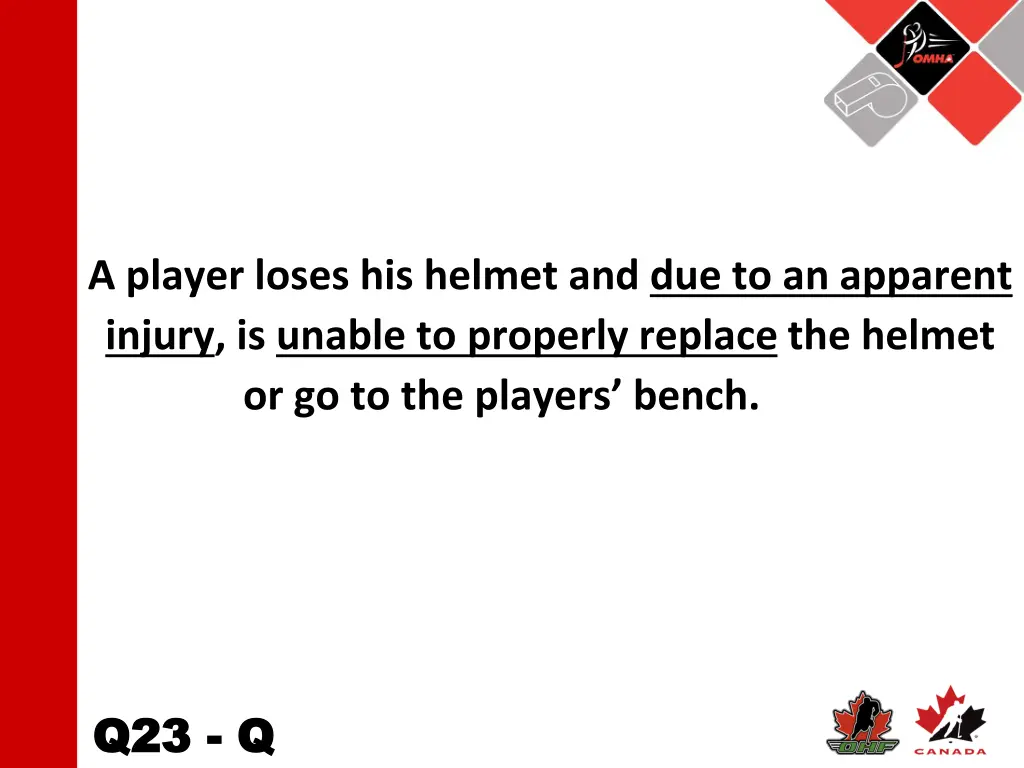 OMHA

A player loses his helmet and due to an apparent injury, is unable to properly replace the helmet or go to the players' bench.

Q23 - Q

OHF

CANADA